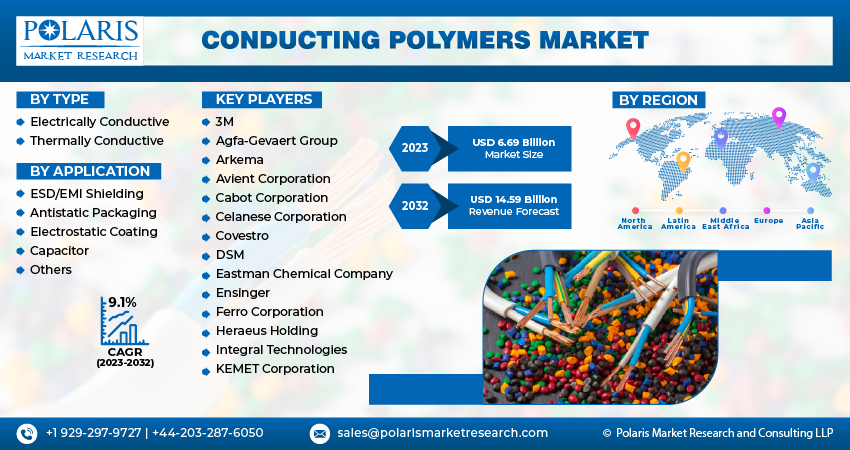 POLARIS
MARKET RESEARCH

CONDUCTING POLYMERS MARKET

BY TYPE
Electrically Conductive
Thermally Conductive

BY APPLICATION
ESD/EMI Shielding
Antistatic Packaging
Electrostatic Coating
Capacitor
Others

9.1%
CAGR
(2023-2032)

KEY PLAYERS
3M
Agfa-Gevaert Group
Arkema
Avient Corporation
Cabot Corporation
Celanese Corporation
Covestro
DSM
Eastman Chemical Company
Ensinger
Ferro Corporation
Heraeus Holding
Integral Technologies
KEMET Corporation

2023
USD 6.69 Billion
Market Size

2032
USD 14.59 Billion
Revenue Forecast

BY REGION
North America
Latin America
Middle East Africa
Europe
Asia Pacific

+1 929-297-9727 | +44-203-287-6050
sales@polarismarketresearch.com
© Polaris Market Research and Consulting LLP